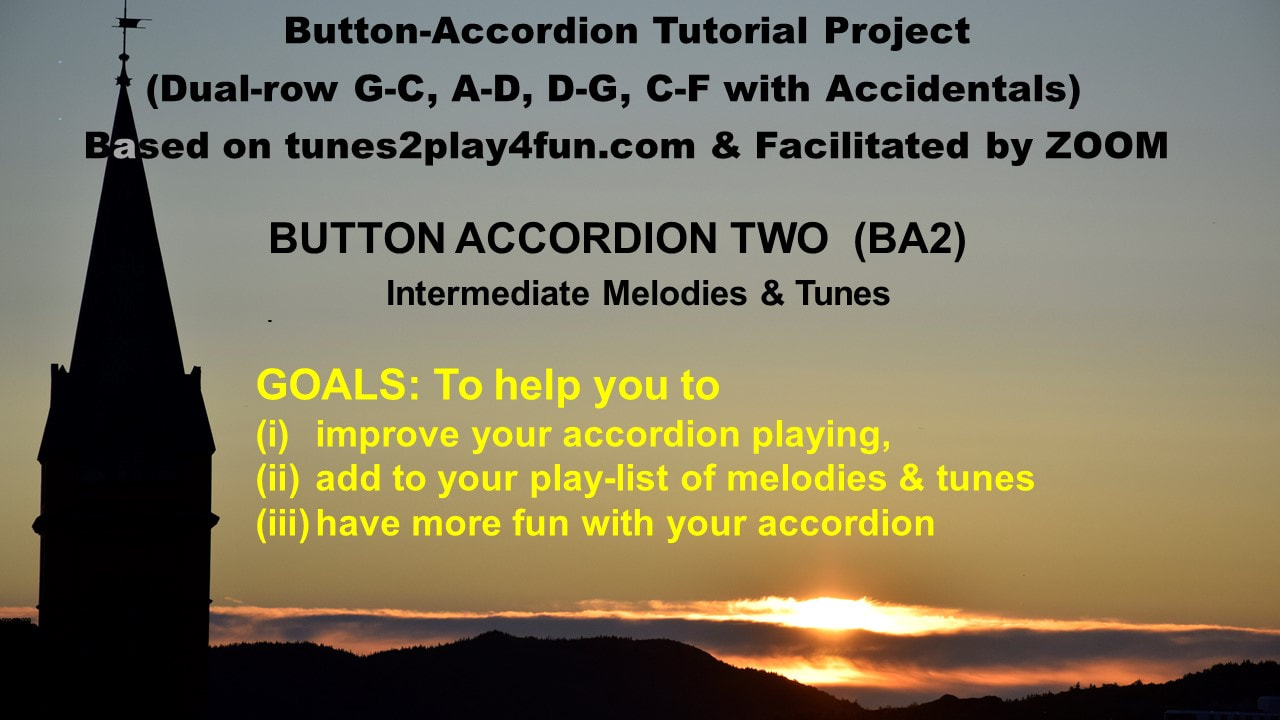 Button-Accordion Tutorial Project
(Dual-row G-C, A-D, D-G, C-F with Accidentals)
Based on tunes2play4fun.com & Facilitated by ZOOM

BUTTON ACCORDION TWO (BA2)
Intermediate Melodies & Tunes

GOALS: To help you to
(i) improve your accordion playing,
(ii) add to your play-list of melodies & tunes
(iii) have more fun with your accordion